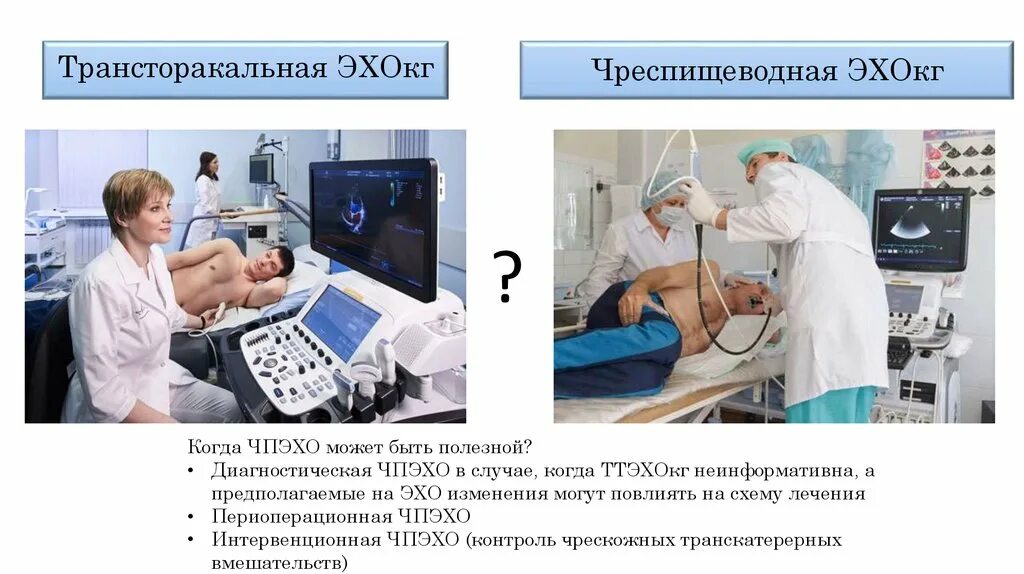 Трансторакальная ЭХОкг

Чреспищеводная ЭХОкг

?

Когда ЧПЭХО может быть полезной?
• Диагностическая ЧПЭХО в случае, когда ТТЭХОкг неинформативна, а предполагаемые на ЭХО изменения могут повлиять на схему лечения
• Периоперационная ЧПЭХО
• Интервенционная ЧПЭХО (контроль чрескожных транскатерерных вмешательств)